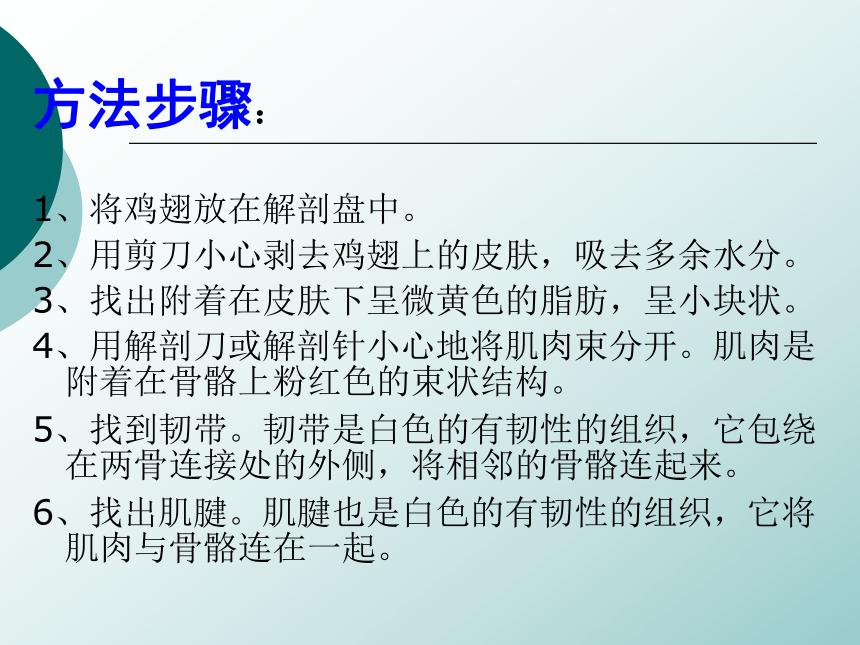 方法步骤：

1、将鸡翅放在解剖盘中。

2、用剪刀小心剥去鸡翅上的皮肤，吸去多余水分。

3、找出附着在皮肤下呈微黄色的脂肪，呈小块状。

4、用解剖刀或解剖针小心地将肌肉束分开。肌肉是附着在骨骼上粉红色的束状结构。

5、找到韧带。韧带是白色的有韧性的组织，它包绕在两骨连接处的外侧，将相邻的骨骼连起来。

6、找出肌腱。肌腱也是白色的有韧性的组织，它将肌肉与骨骼连在一起。